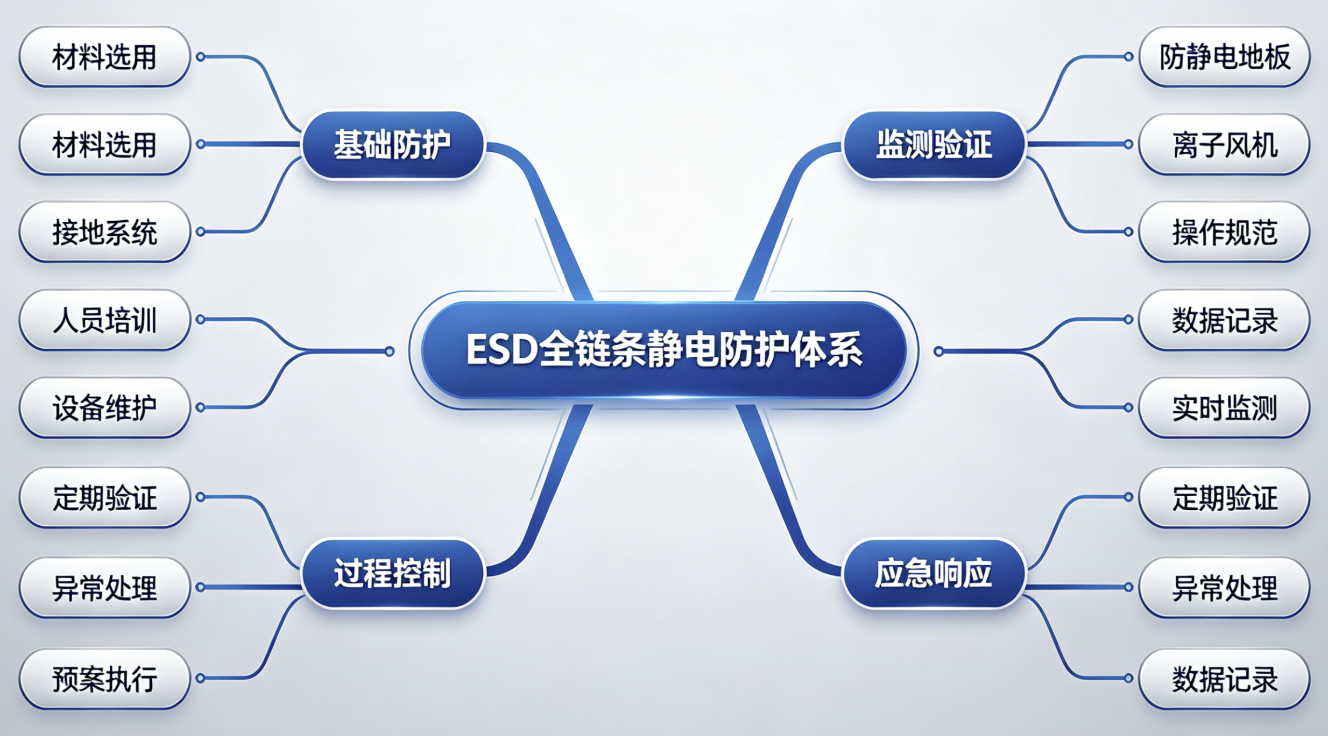 ESD全链条静电防护体系

基础防护
材料选用
材料选用
接地系统

人员培训
设备维护

过程控制
定期验证
异常处理
预案执行

监测验证
防静电地板
离子风机
操作规范

数据记录
实时监测

应急响应
定期验证
异常处理
数据记录